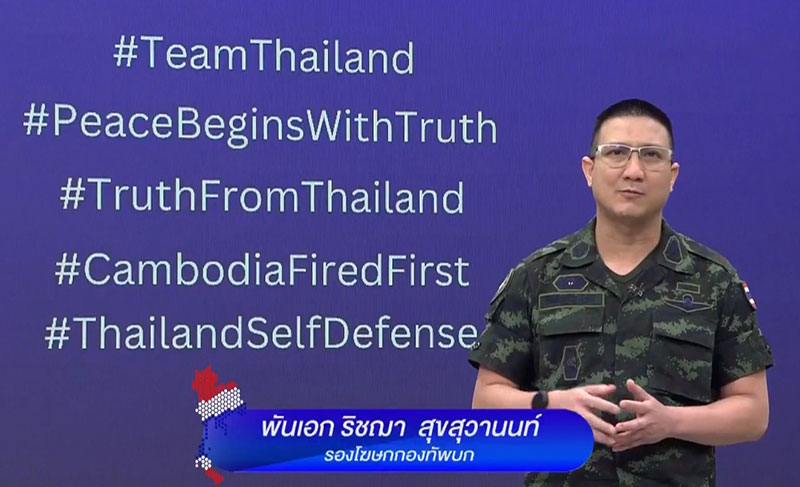 #TeamThailand
#PeaceBeginsWithTruth
#TruthFromThailand
#CambodiaFiredFirst
#ThailandSelfDefense

พันเอก ริชฌา สุขสุวานนท์
รองโฆษกกองทัพบก